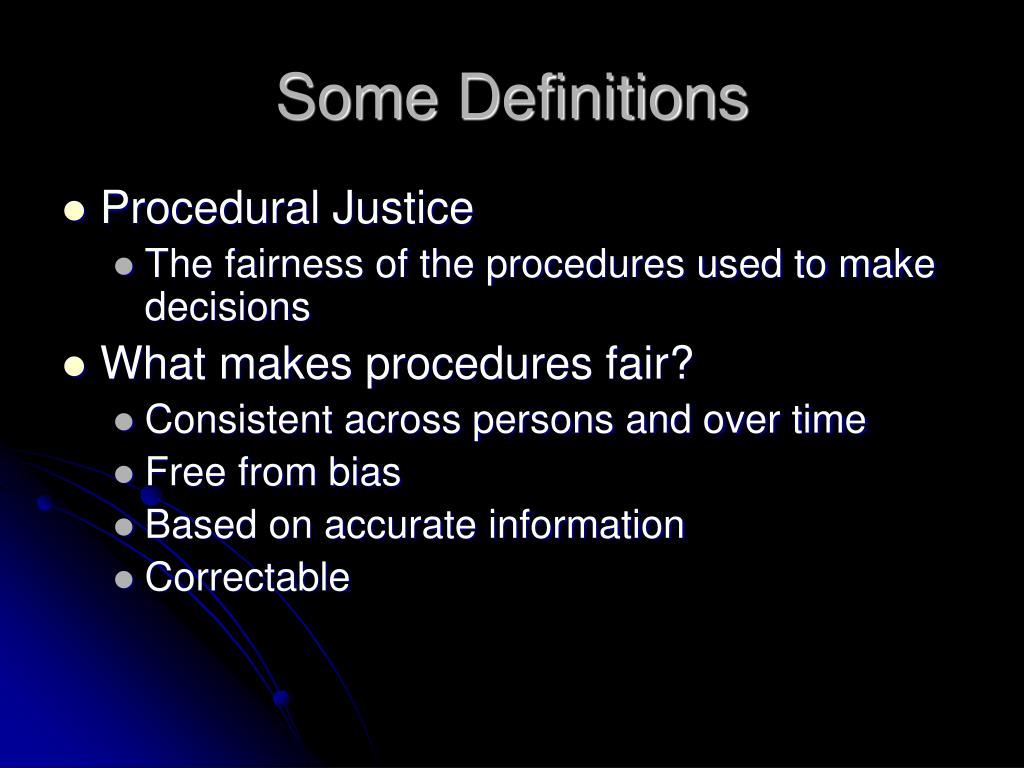 Some Definitions

- Procedural Justice
  - The fairness of the procedures used to make decisions
- What makes procedures fair?
  - Consistent across persons and over time
  - Free from bias
  - Based on accurate information
  - Correctable